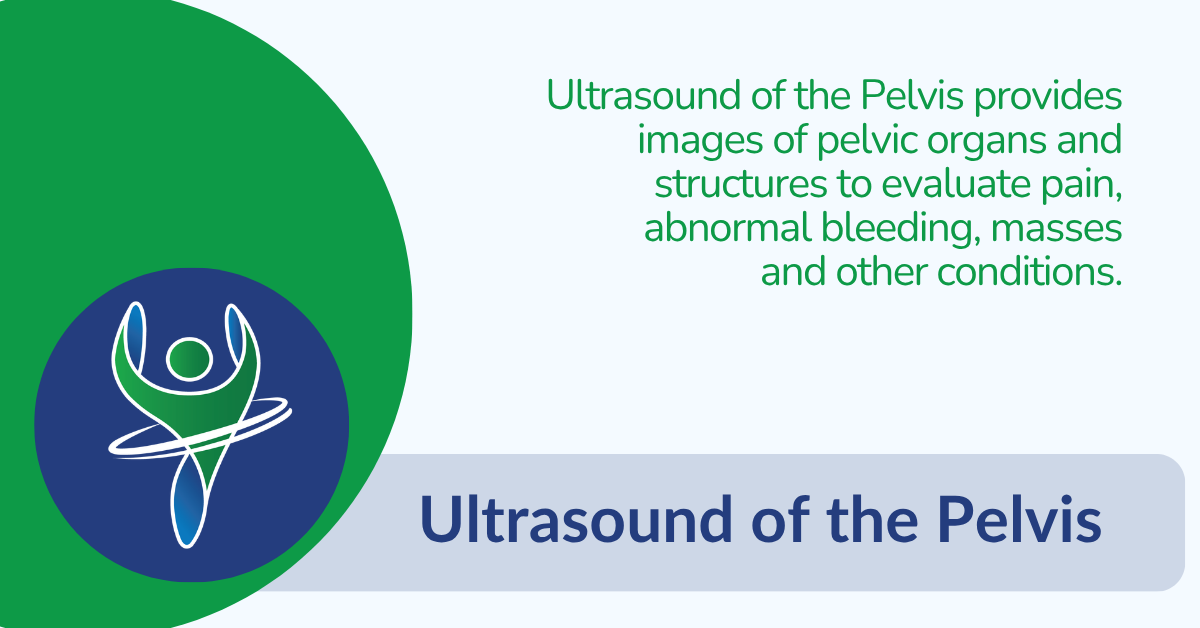 Ultrasound of the Pelvis provides images of pelvic organs and structures to evaluate pain, abnormal bleeding, masses and other conditions.

Ultrasound of the Pelvis